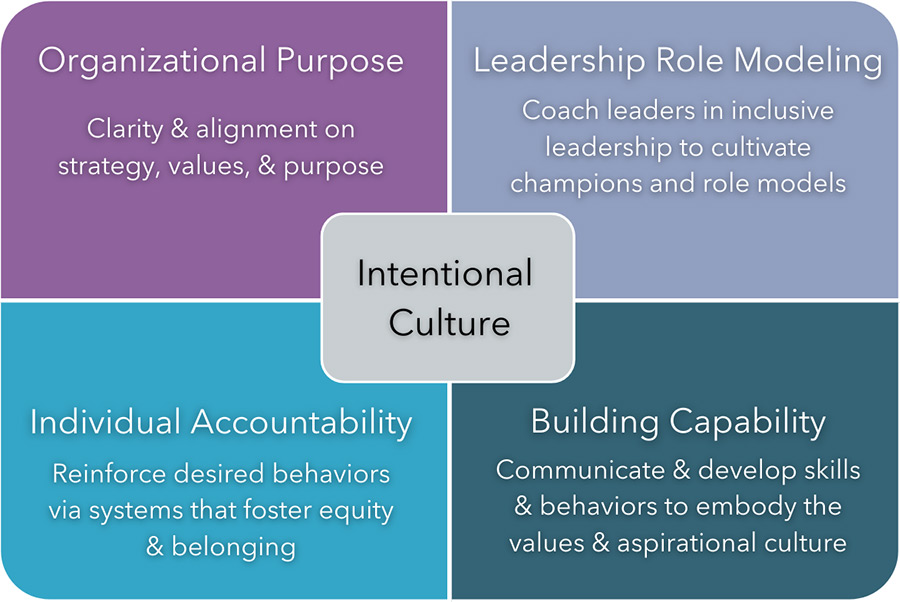 Organizational Purpose

Clarity & alignment on strategy, values, & purpose

Leadership Role Modeling

Coach leaders in inclusive leadership to cultivate champions and role models

Intentional Culture

Individual Accountability

Reinforce desired behaviors via systems that foster equity & belonging

Building Capability

Communicate & develop skills & behaviors to embody the values & aspirational culture